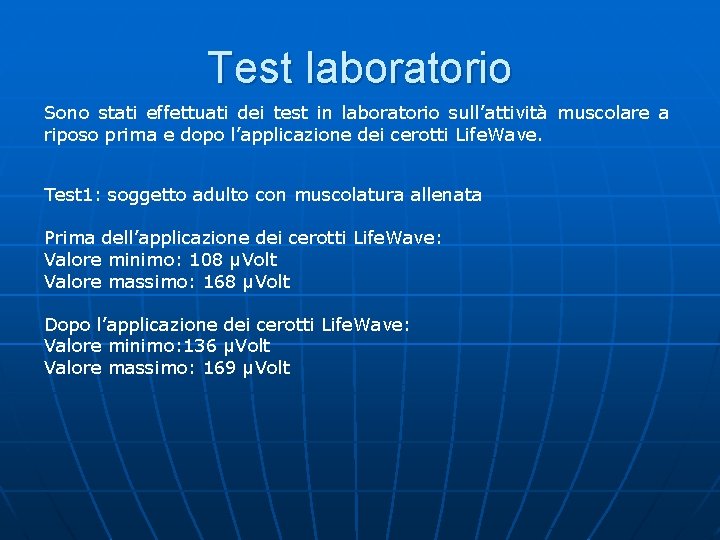 Test laboratorio

Sono stati effettuati dei test in laboratorio sull’attività muscolare a riposo prima e dopo l’applicazione dei cerotti LifeWave.

Test1: soggetto adulto con muscolatura allenata

Prima dell’applicazione dei cerotti LifeWave:
Valore minimo: 108 µVolt
Valore massimo: 168 µVolt

Dopo l’applicazione dei cerotti LifeWave:
Valore minimo:136 µVolt
Valore massimo: 169 µVolt